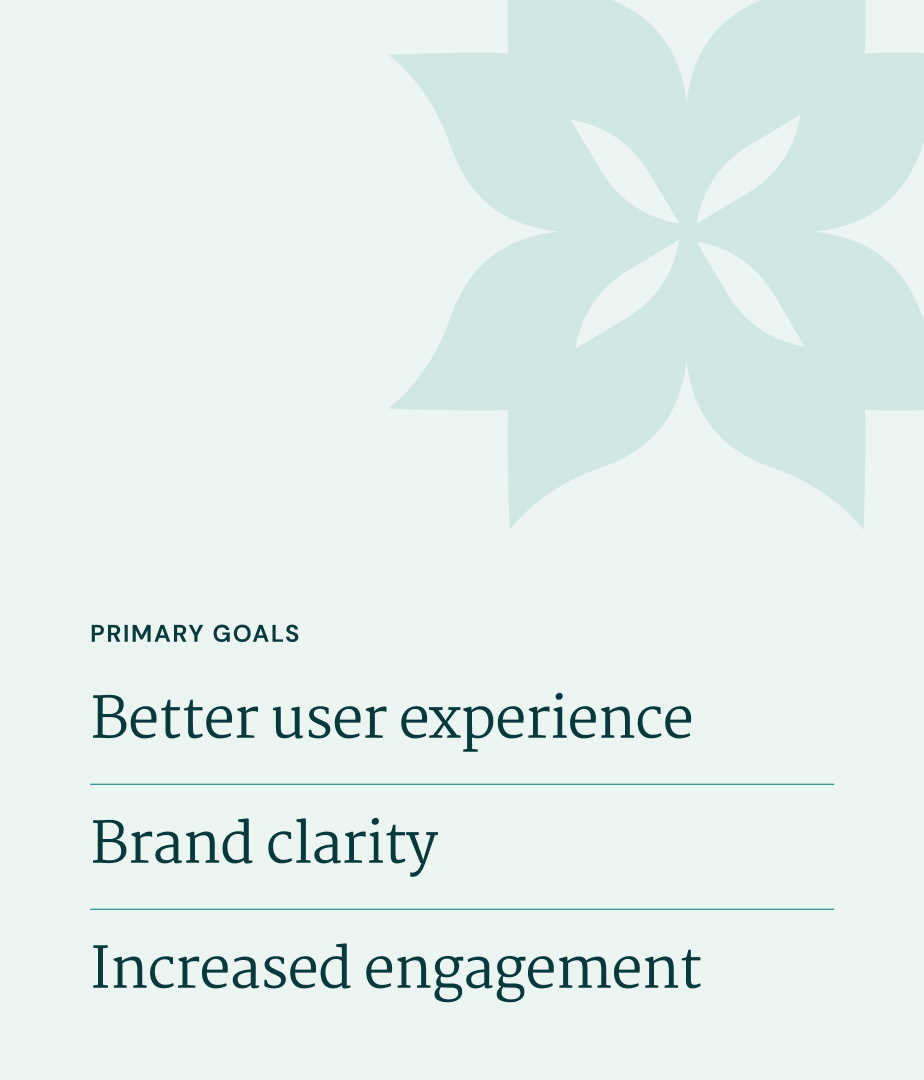 PRIMARY GOALS

Better user experience

Brand clarity

Increased engagement